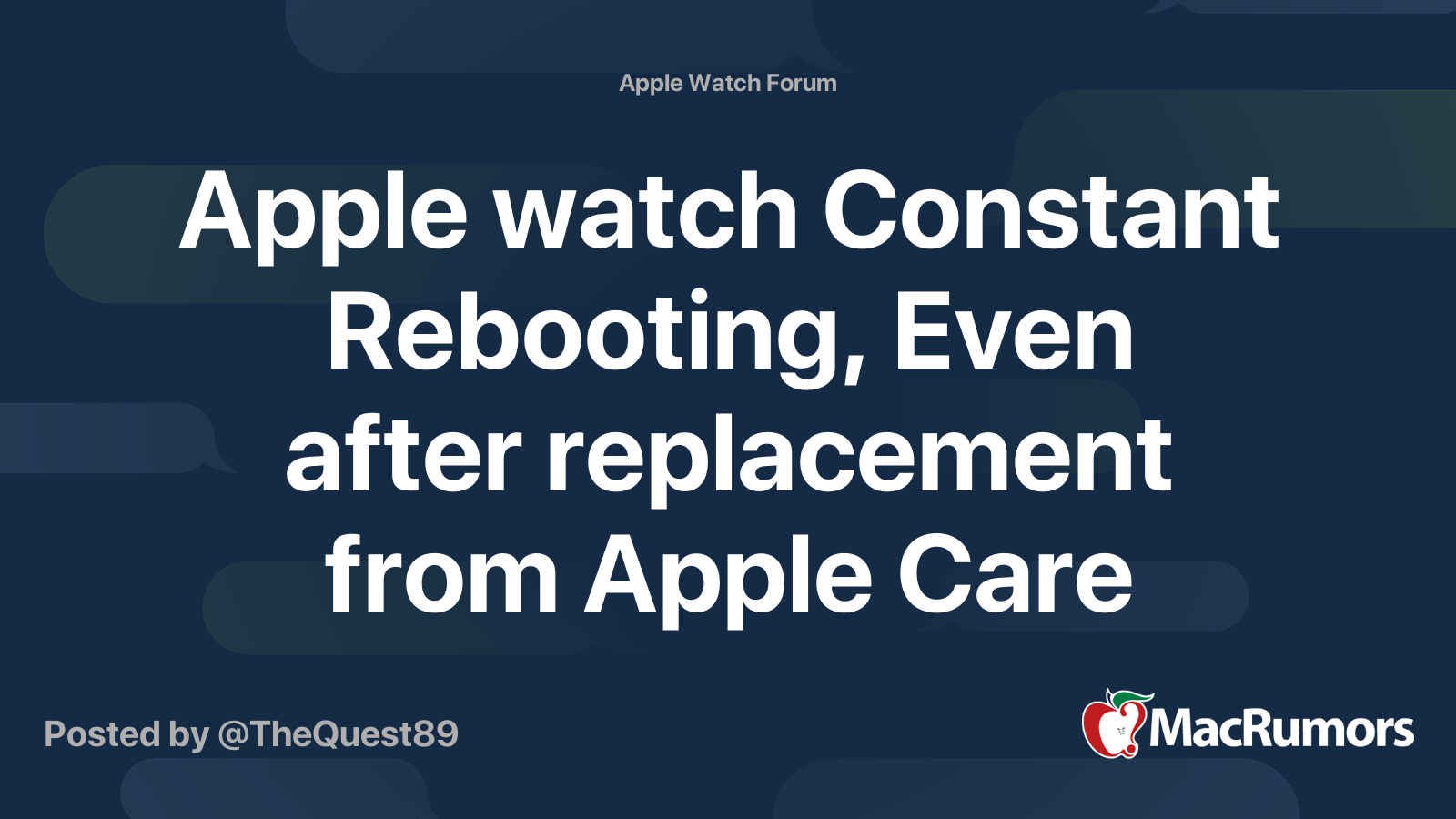 Apple Watch Forum

Apple watch Constant Rebooting, Even after replacement from Apple Care

Posted by @TheQuest89

MacRumors